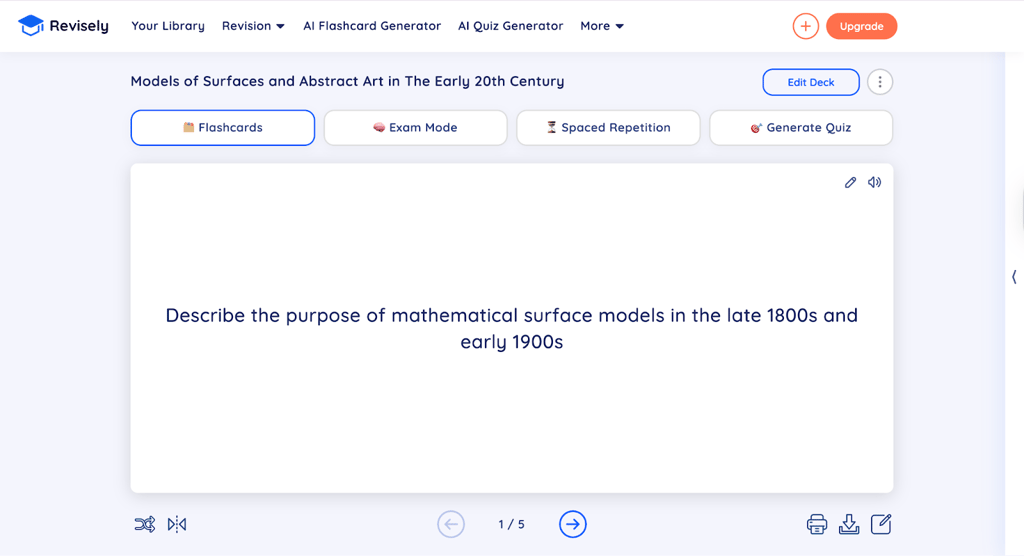 Revisely Your Library Revision AI Flashcard Generator AI Quiz Generator More

Upgrade

Models of Surfaces and Abstract Art in The Early 20th Century

Edit Deck

Flashcards Exam Mode Spaced Repetition Generate Quiz

Describe the purpose of mathematical surface models in the late 1800s and early 1900s

1 / 5